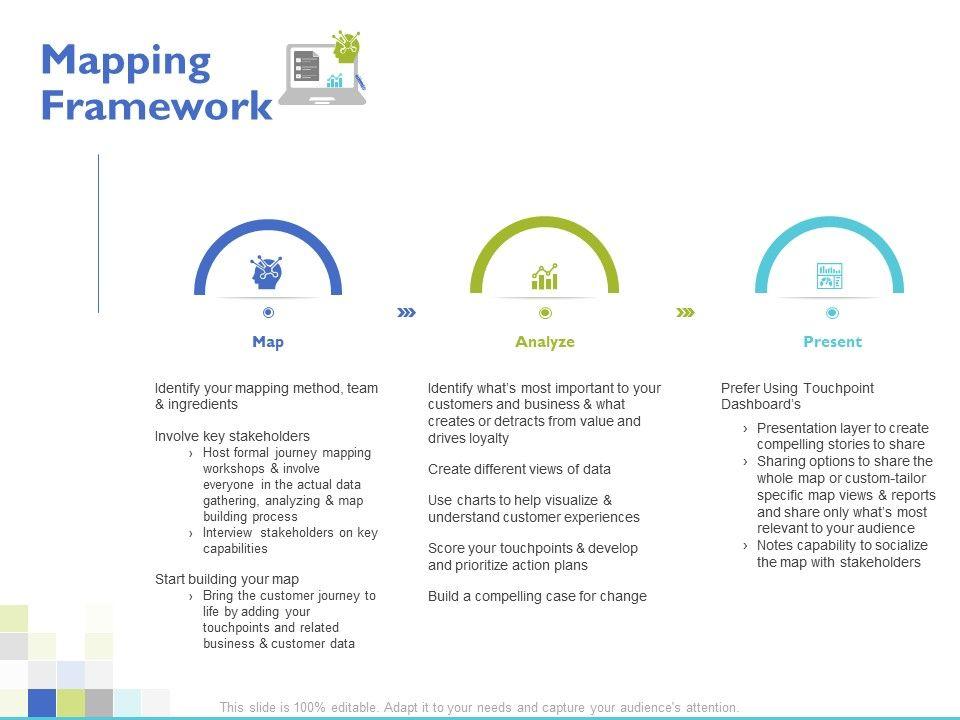 Mapping Framework

Map

Identify your mapping method, team & ingredients

Involve key stakeholders
› Host formal journey mapping workshops & involve everyone in the actual data gathering, analyzing & map building process
› Interview stakeholders on key capabilities

Start building your map
› Bring the customer journey to life by adding your touchpoints and related business & customer data

Analyze

Identify what's most important to your customers and business & what creates or detracts from value and drives loyalty

Create different views of data

Use charts to help visualize & understand customer experiences

Score your touchpoints & develop and prioritize action plans

Build a compelling case for change

Present

Prefer Using Touchpoint Dashboard's
› Presentation layer to create compelling stories to share
› Sharing options to share the whole map or custom-tailor specific map views & reports and share only what's most relevant to your audience
› Notes capability to socialize the map with stakeholders

This slide is 100% editable. Adapt it to your needs and capture your audience's attention.